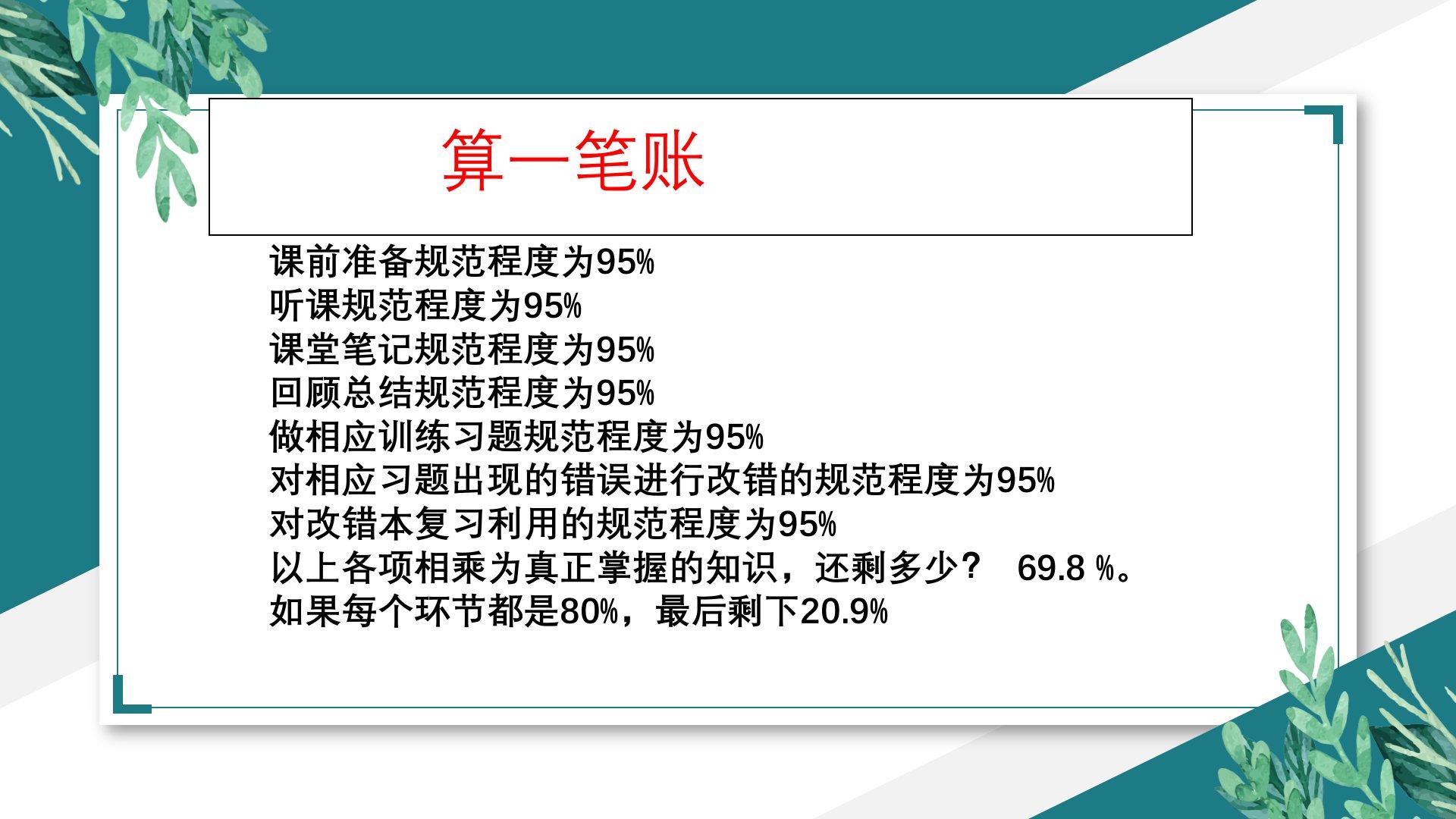 算一笔账

课前准备规范程度为95%
听课规范程度为95%
课堂笔记规范程度为95%
回顾总结规范程度为95%
做相应训练习题规范程度为95%
对相应习题出现的错误进行改错的规范程度为95%
对改错本复习利用的规范程度为95%
以上各项相乘为真正掌握的知识，还剩多少？ 69.8 %。
如果每个环节都是80%，最后剩下20.9%